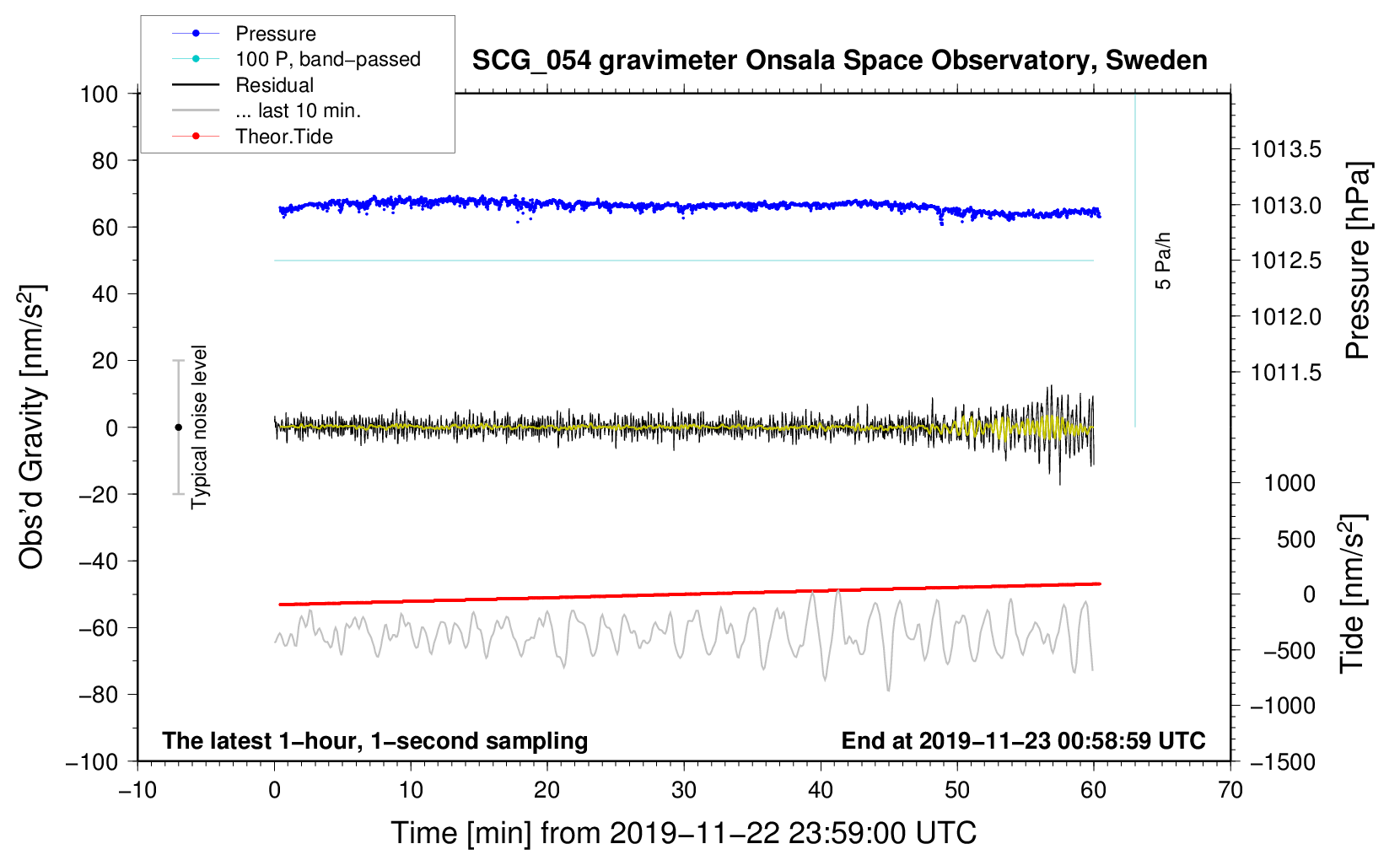 Pressure
100 P, band−passed
Residual
... last 10 min.
Theor.Tide

SCG_054 gravimeter Onsala Space Observatory, Sweden

100
80
60
40
20
0
−20
−40
−60
−80
−100

Obs'd Gravity [nm/s$^2$]

Typical noise level

5 Pa/h

1013.5
1013.0
1012.5
1012.0
1011.5

Pressure [hPa]

1000
500
0
−500
−1000
−1500

Tide [nm/s$^2$]

The latest 1−hour, 1−second sampling

End at 2019−11−23 00:58:59 UTC

−10
0
10
20
30
40
50
60
70

Time [min] from 2019−11−22 23:59:00 UTC